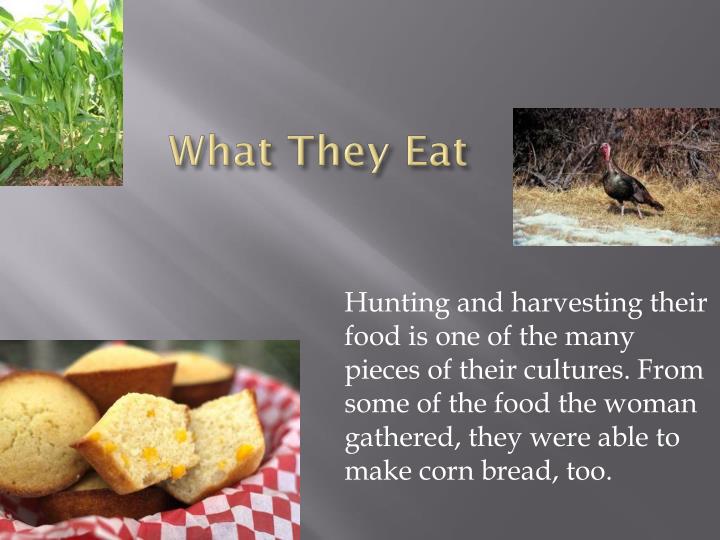 What They Eat

Hunting and harvesting their food is one of the many pieces of their cultures. From some of the food the woman gathered, they were able to make corn bread, too.